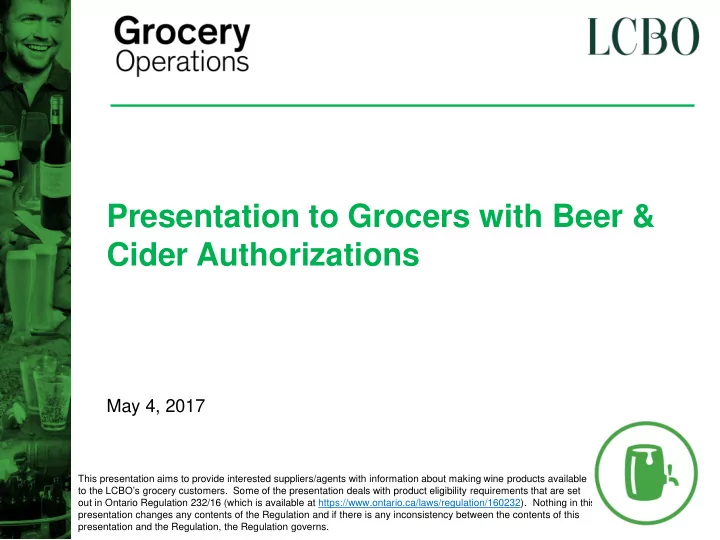 Grocery
Operations

LCBO

Presentation to Grocers with Beer & Cider Authorizations

May 4, 2017

This presentation aims to provide interested suppliers/agents with information about making wine products available to the LCBO's grocery customers. Some of the presentation deals with product eligibility requirements that are set out in Ontario Regulation 232/16 (which is available at https://www.ontario.ca/laws/regulation/160232). Nothing in this presentation changes any contents of the Regulation and if there is any inconsistency between the contents of this presentation and the Regulation, the Regulation governs.